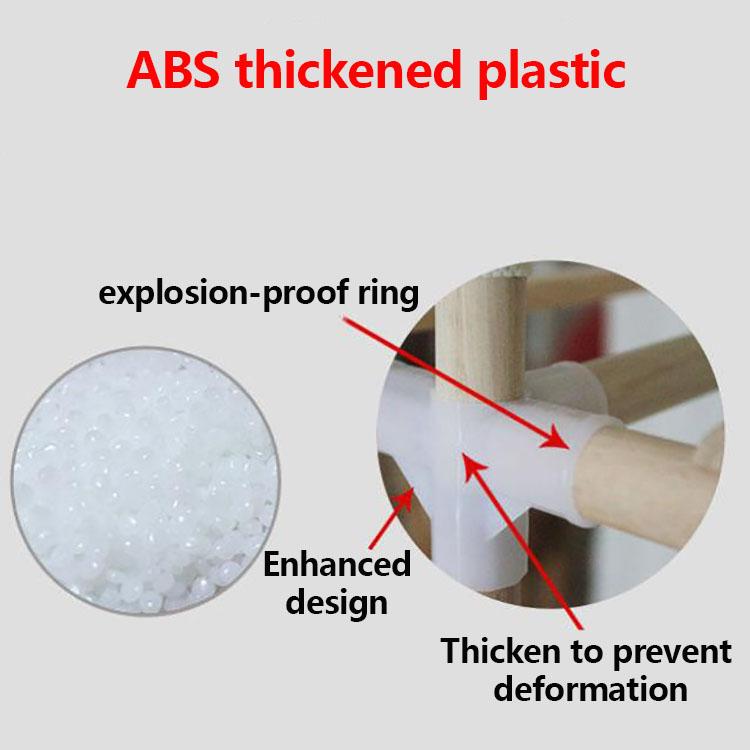 ABS thickened plastic

explosion-proof ring

Enhanced design

Thicken to prevent deformation